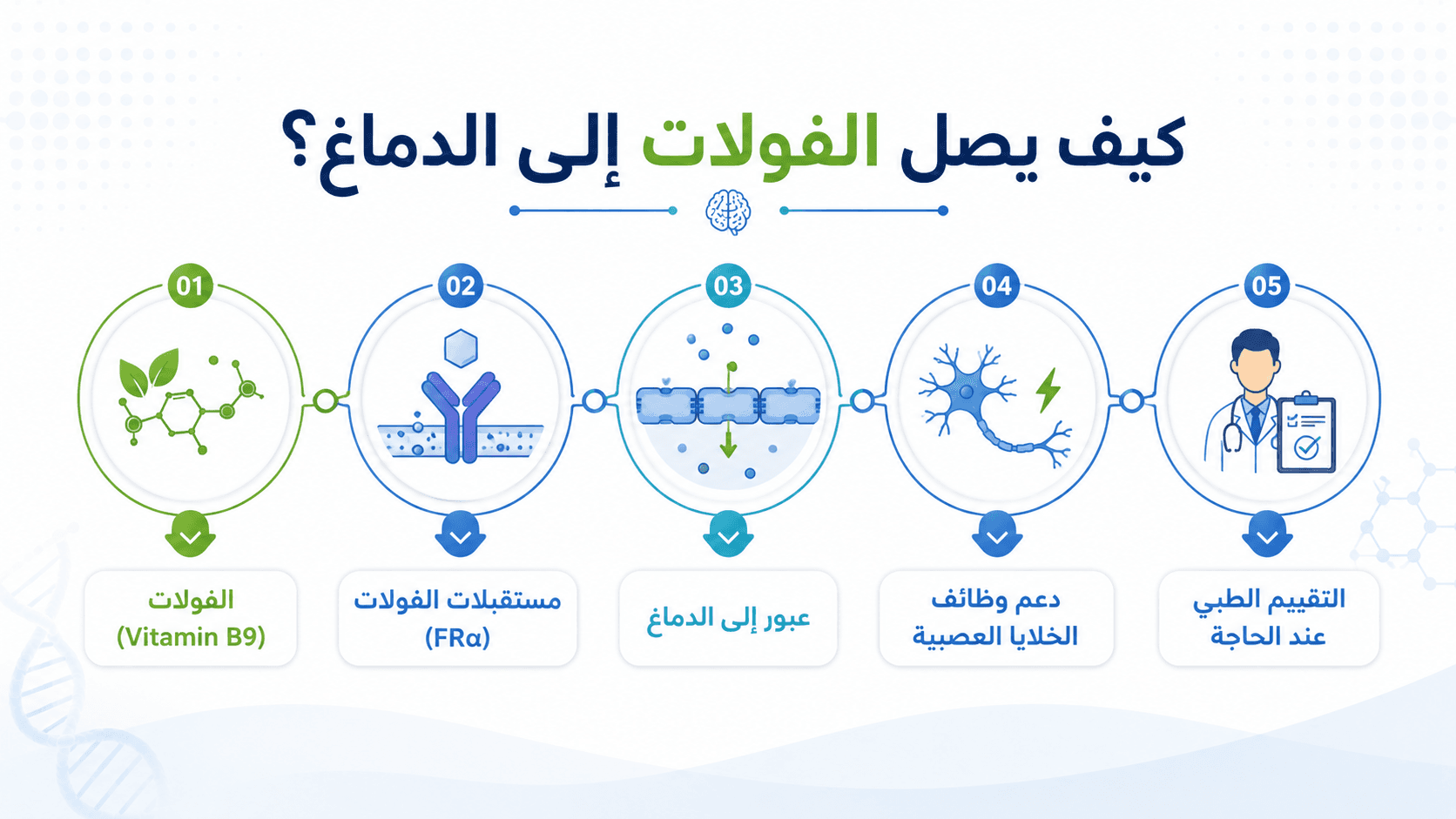 كيف يصل الفولات إلى الدماغ؟

01
الفولات
(Vitamin B9)

02
مستقبلات الفولات
(FRα)

03
عبور إلى الدماغ

04
دعم وظائف
الخلايا العصبية

05
التقييم الطبي
عند الحاجة